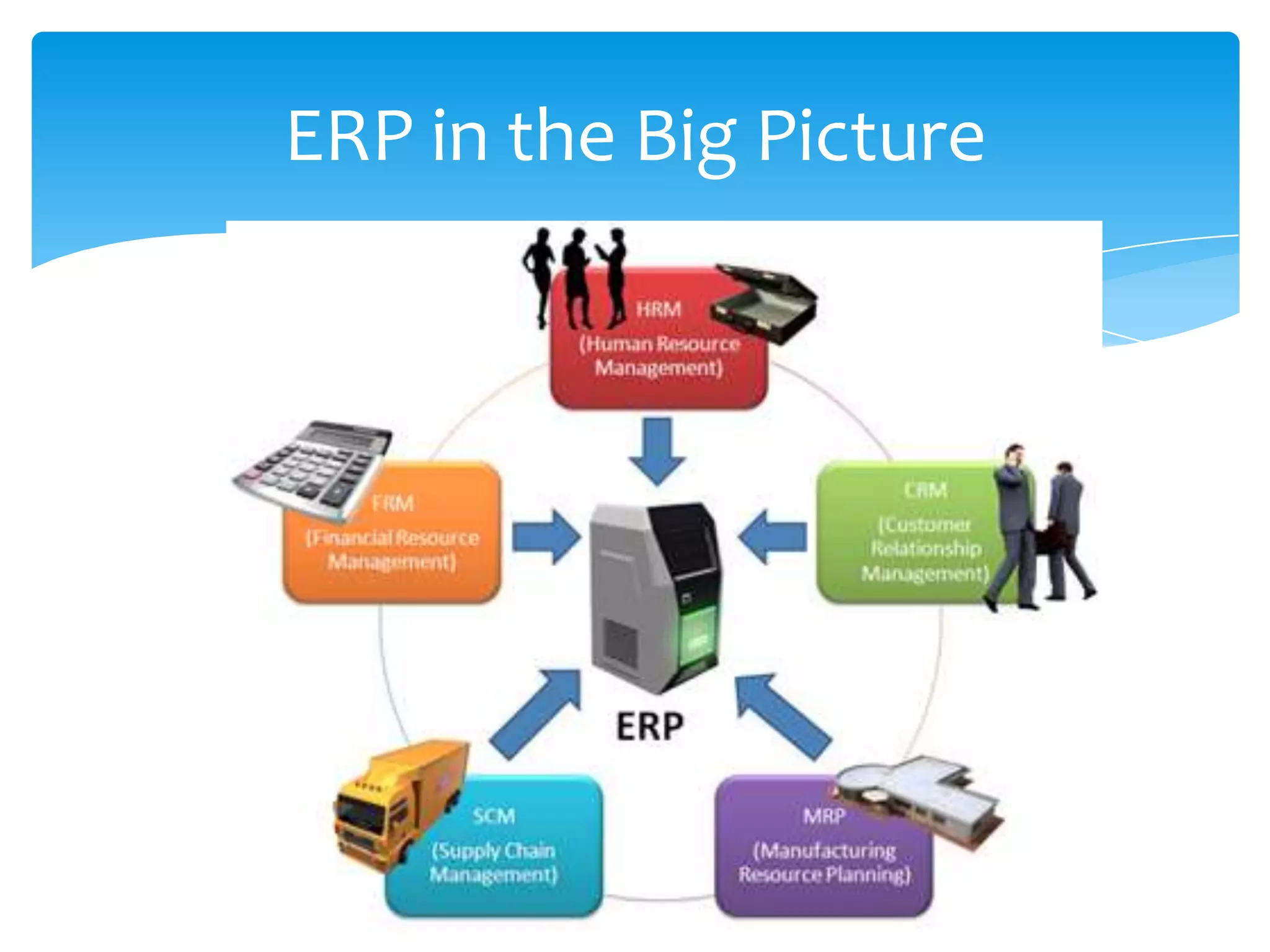 ERP in the Big Picture

HRM
(Human Resource Management)

FRM
(Financial Resource Management)

CRM
(Customer Relationship Management)

ERP

SCM
(Supply Chain Management)

MRP
(Manufacturing Resource Planning)